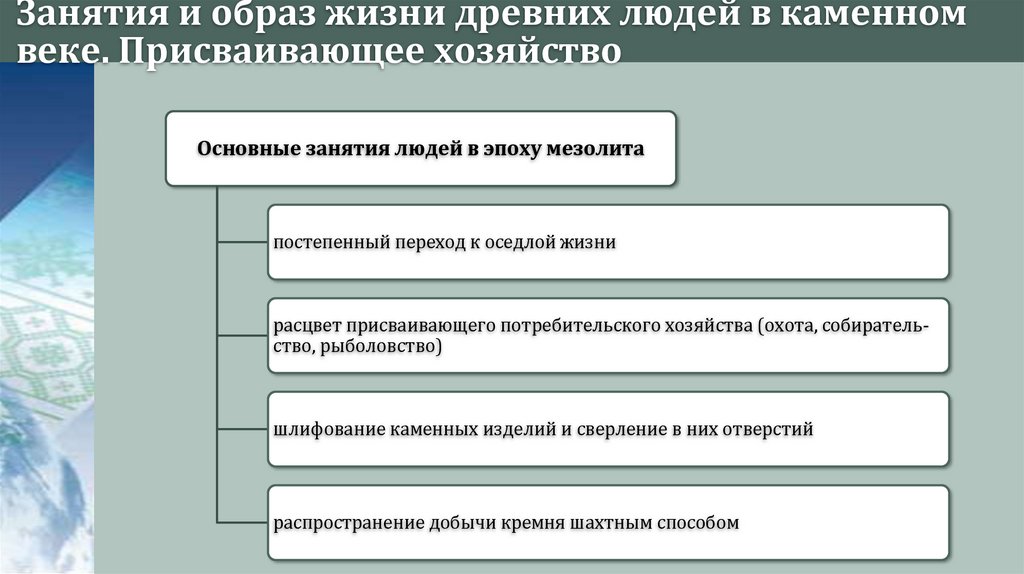 Занятия и образ жизни древних людей в каменном веке. Присваивающее хозяйство

Основные занятия людей в эпоху мезолита

постепенный переход к оседлой жизни

расцвет присваивающего потребительского хозяйства (охота, собирательство, рыболовство)

шлифование каменных изделий и сверление в них отверстий

распространение добычи кремня шахтным способом